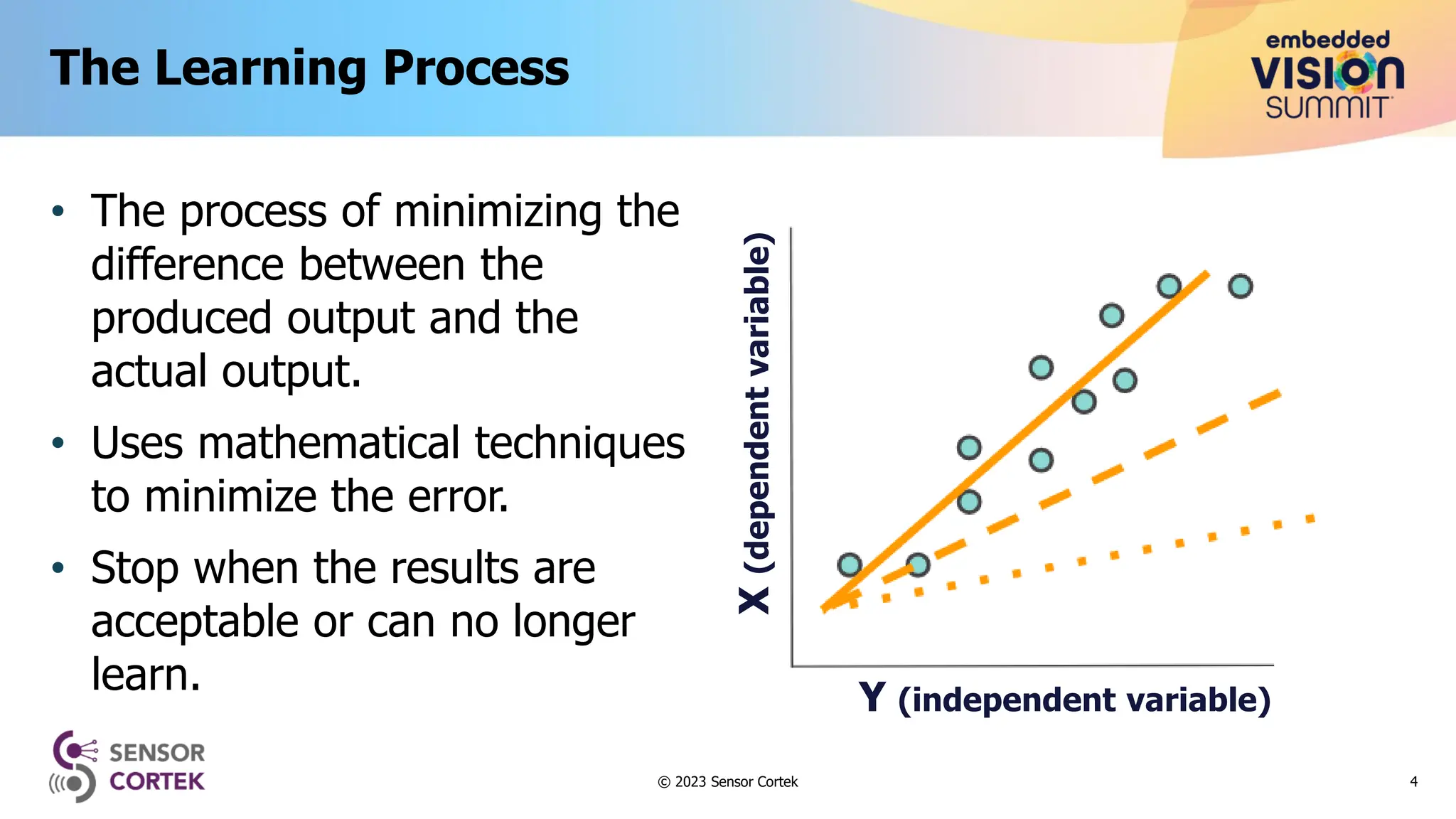 The Learning Process

embedded VISION SUMMIT

• The process of minimizing the difference between the produced output and the actual output.

• Uses mathematical techniques to minimize the error.

• Stop when the results are acceptable or can no longer learn.

X (dependent variable)

Y (independent variable)

SENSOR CORTEK

© 2023 Sensor Cortek

4